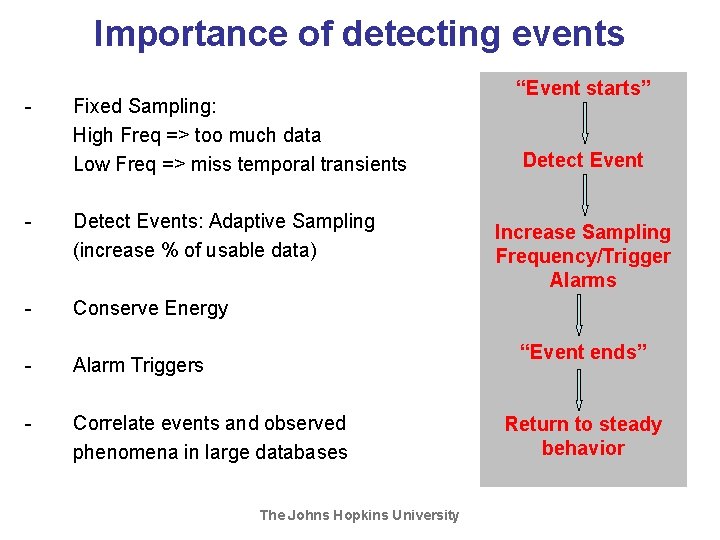 Importance of detecting events

- Fixed Sampling:
High Freq => too much data
Low Freq => miss temporal transients

- Detect Events: Adaptive Sampling
(increase % of usable data)

- Conserve Energy

- Alarm Triggers

- Correlate events and observed phenomena in large databases

“Event starts”

Detect Event

Increase Sampling Frequency/Trigger Alarms

“Event ends”

Return to steady behavior

The Johns Hopkins University